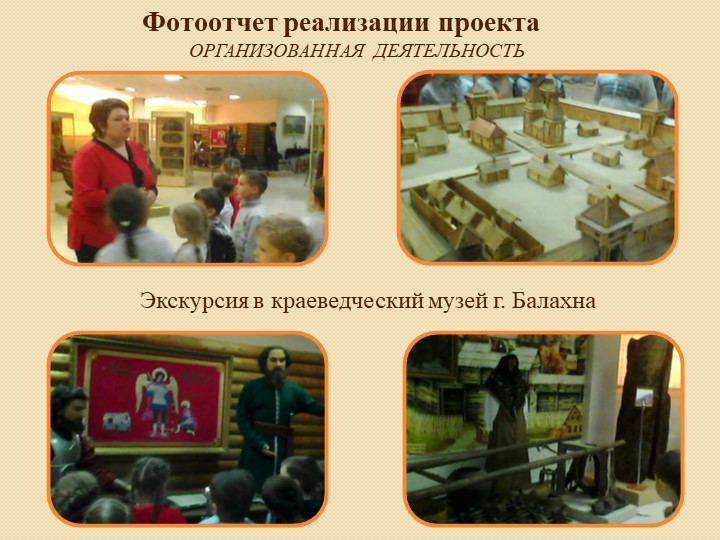 Фотоотчет реализации проекта
ОРГАНИЗОВАННАЯ ДЕЯТЕЛЬНОСТЬ

Экскурсия в краеведческий музей г. Балахна